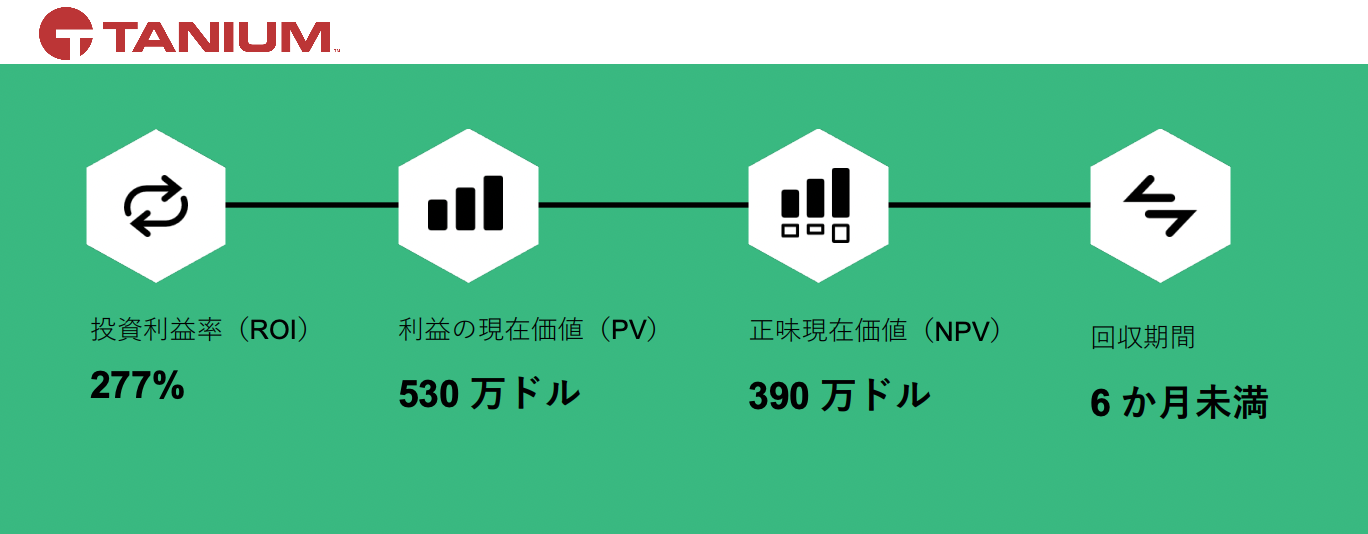 TANIUM™

投資利益率（ROI）
277%

利益の現在価値（PV）
530 万ドル

正味現在価値（NPV）
390 万ドル

回収期間
6 か月未満